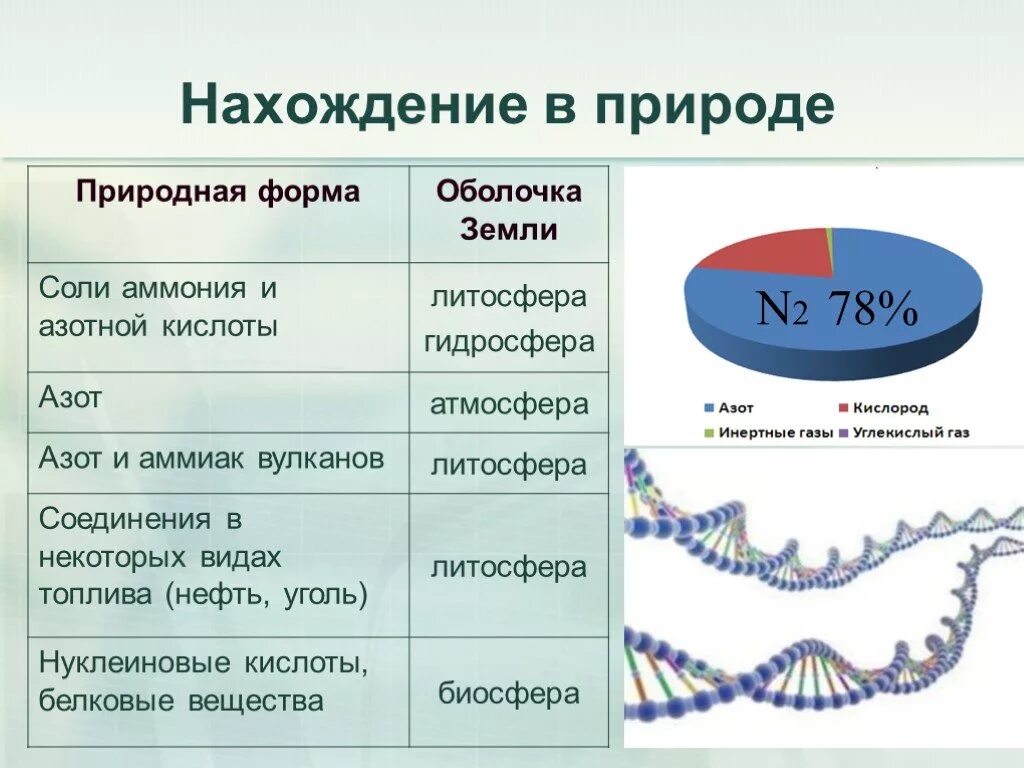 Нахождение в природе

| Природная форма | Оболочка Земли |
|---|---|
| Соли аммония и азотной кислоты | литосфера гидросфера |
| Азот | атмосфера |
| Азот и аммиак вулканов | литосфера |
| Соединения в некоторых видах топлива (нефть, уголь) | литосфера |
| Нуклеиновые кислоты, белковые вещества | биосфера |

$N_2$ 78%

Азот
Кислород
Инертные газы
Углекислый газ